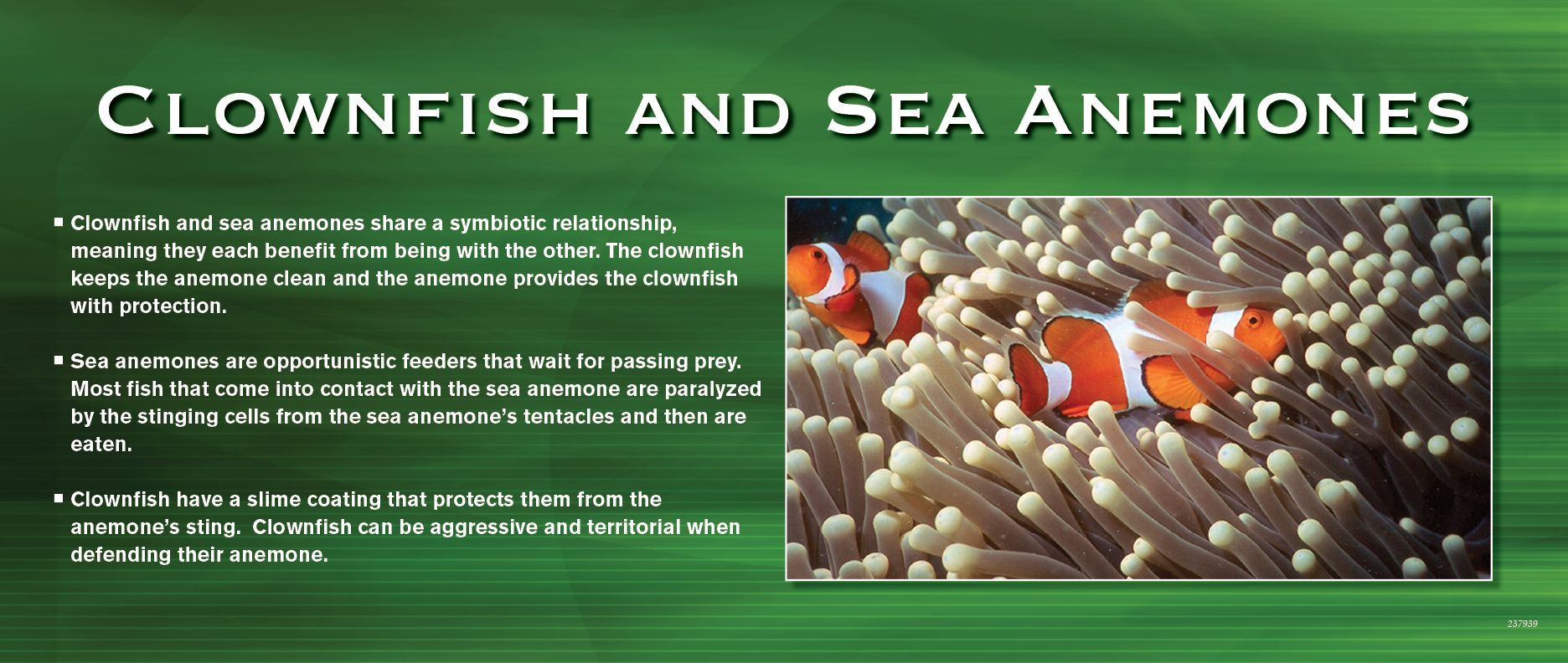 CLOWNFISH AND SEA ANEMONES

▪ Clownfish and sea anemones share a symbiotic relationship, meaning they each benefit from being with the other. The clownfish keeps the anemone clean and the anemone provides the clownfish with protection.

▪ Sea anemones are opportunistic feeders that wait for passing prey. Most fish that come into contact with the sea anemone are paralyzed by the stinging cells from the sea anemone's tentacles and then are eaten.

▪ Clownfish have a slime coating that protects them from the anemone's sting.  Clownfish can be aggressive and territorial when defending their anemone.

237939